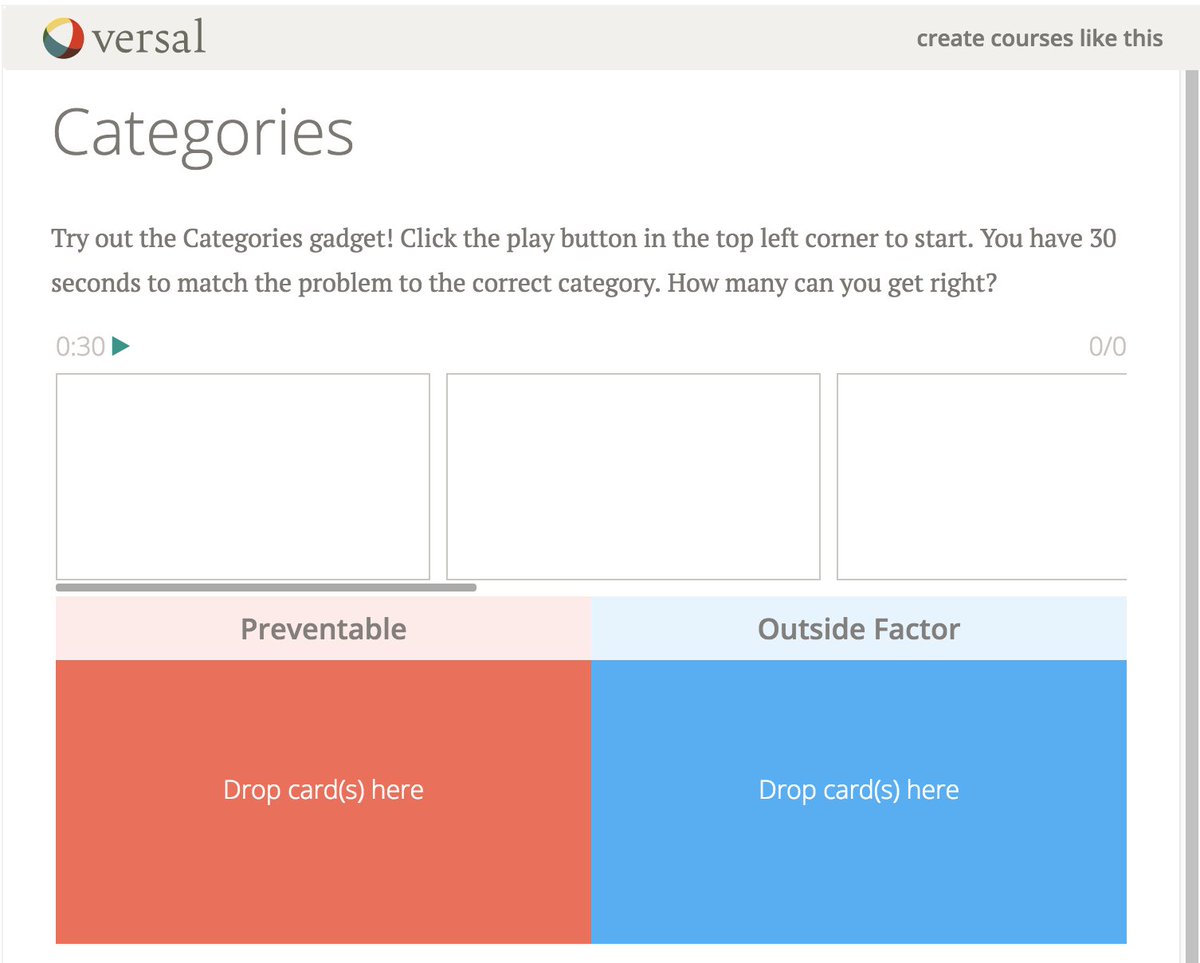 versal

create courses like this

Categories

Try out the Categories gadget! Click the play button in the top left corner to start. You have 30 seconds to match the problem to the correct category. How many can you get right?

0:30

0/0

Preventable

Outside Factor

Drop card(s) here

Drop card(s) here